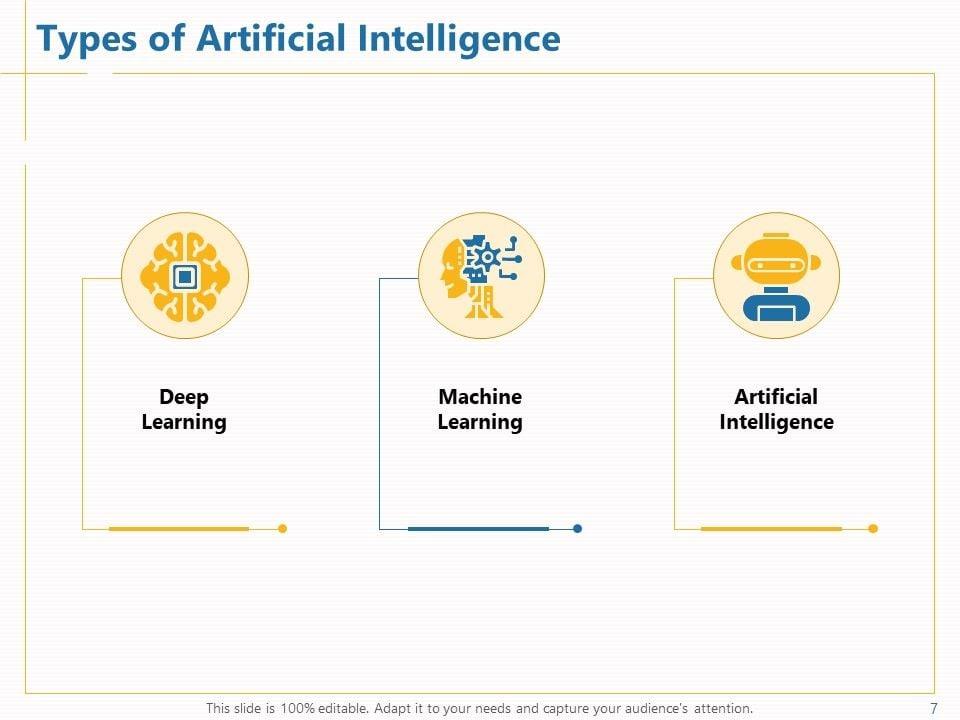 Types of Artificial Intelligence

Deep Learning

Machine Learning

Artificial Intelligence

This slide is 100% editable. Adapt it to your needs and capture your audience's attention.

7